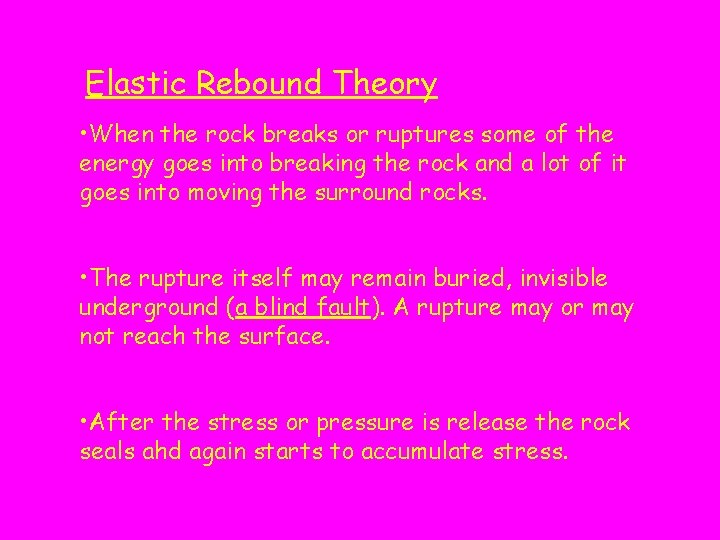 Elastic Rebound Theory

•When the rock breaks or ruptures some of the energy goes into breaking the rock and a lot of it goes into moving the surround rocks.

•The rupture itself may remain buried, invisible underground (a blind fault). A rupture may or may not reach the surface.

•After the stress or pressure is release the rock seals ahd again starts to accumulate stress.